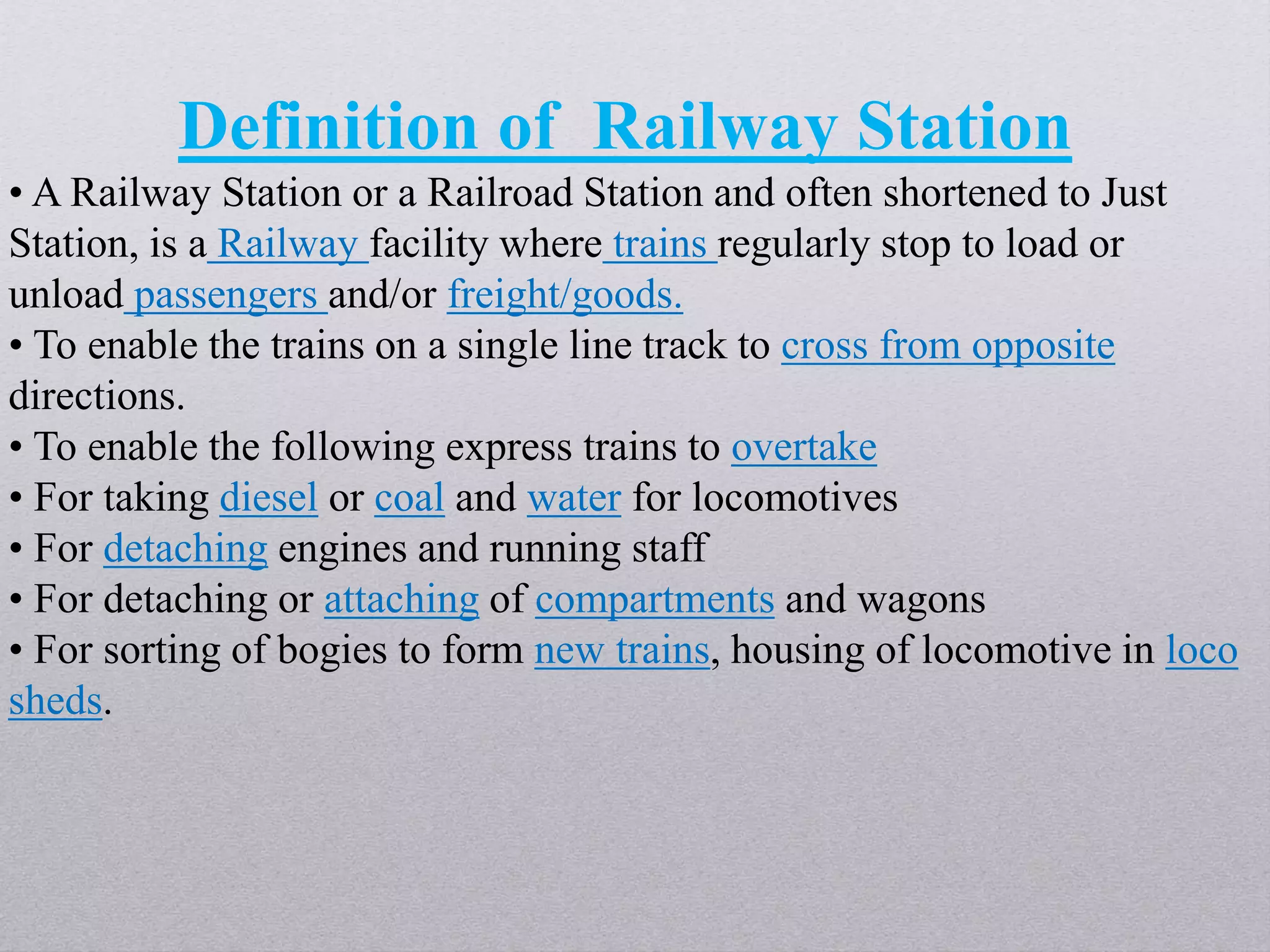 Definition of Railway Station

• A Railway Station or a Railroad Station and often shortened to Just Station, is a Railway facility where trains regularly stop to load or unload passengers and/or freight/goods.
• To enable the trains on a single line track to cross from opposite directions.
• To enable the following express trains to overtake
• For taking diesel or coal and water for locomotives
• For detaching engines and running staff
• For detaching or attaching of compartments and wagons
• For sorting of bogies to form new trains, housing of locomotive in loco sheds.